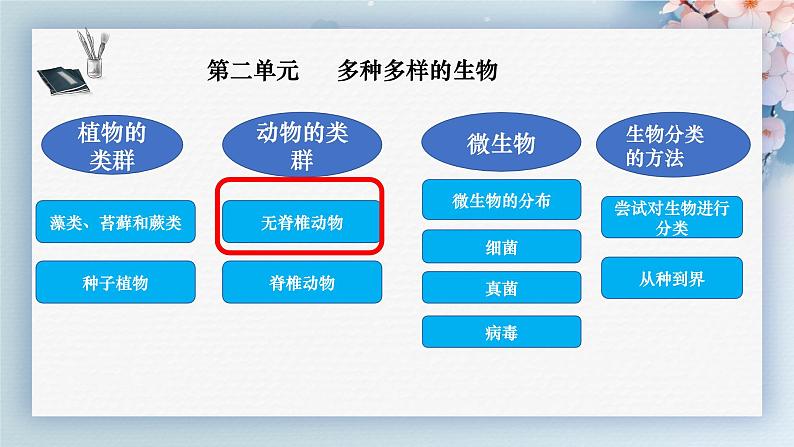 第二单元　多种多样的生物

植物的类群

藻类、苔藓和蕨类

种子植物

动物的类群

无脊椎动物

脊椎动物

微生物

微生物的分布

细菌

真菌

病毒

生物分类的方法

尝试对生物进行分类

从种到界